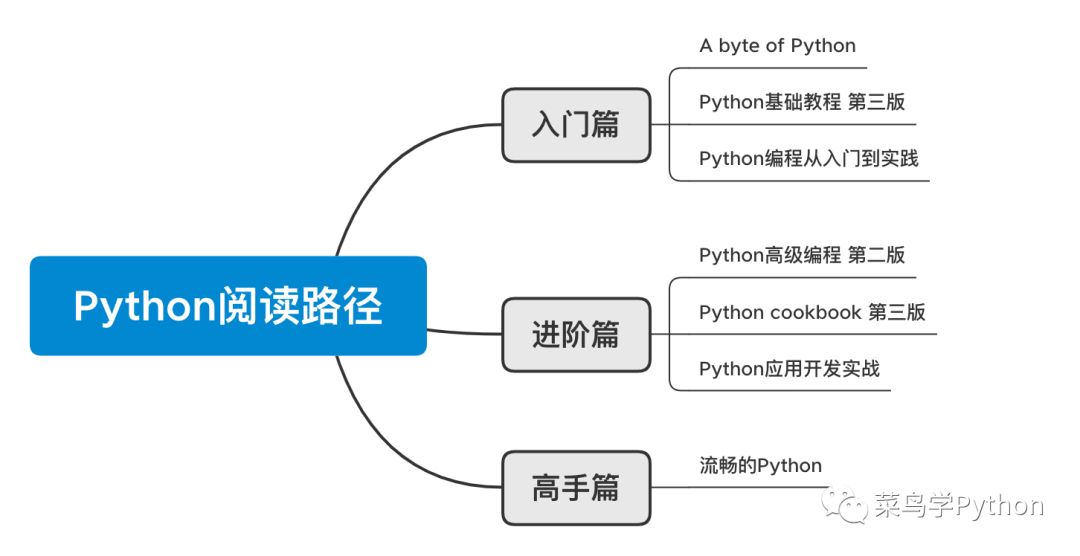 Python阅读路径

入门篇

A byte of Python

Python基础教程 第三版

Python编程从入门到实践

进阶篇

Python高级编程 第二版

Python cookbook 第三版

Python应用开发实战

高手篇

流畅的Python

菜鸟学Python